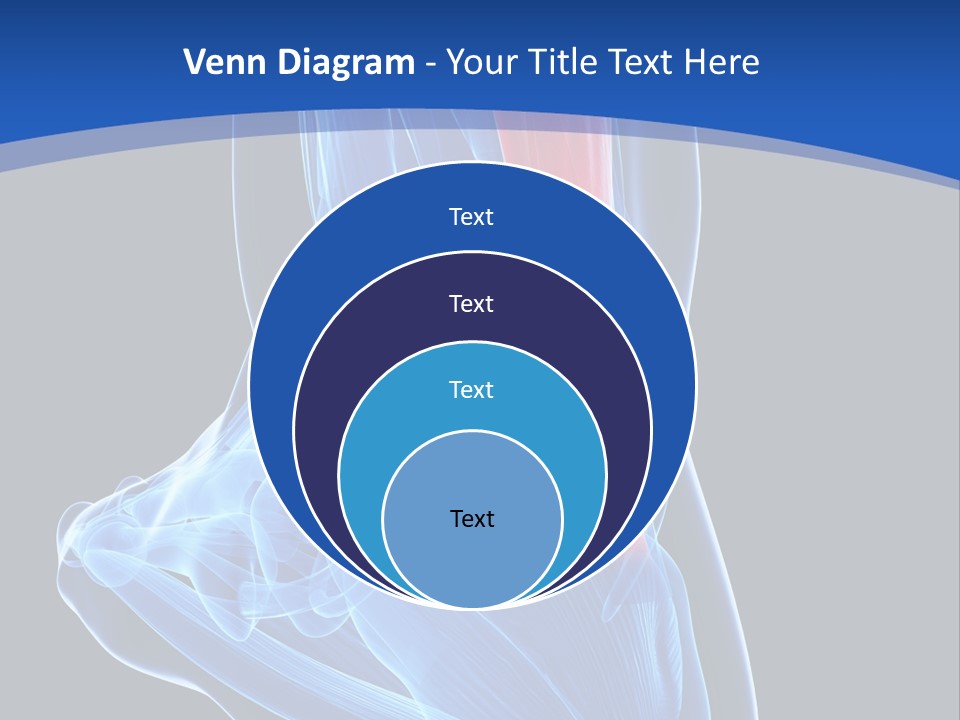 Venn Diagram - Your Title Text Here

Text

Text

Text

Text